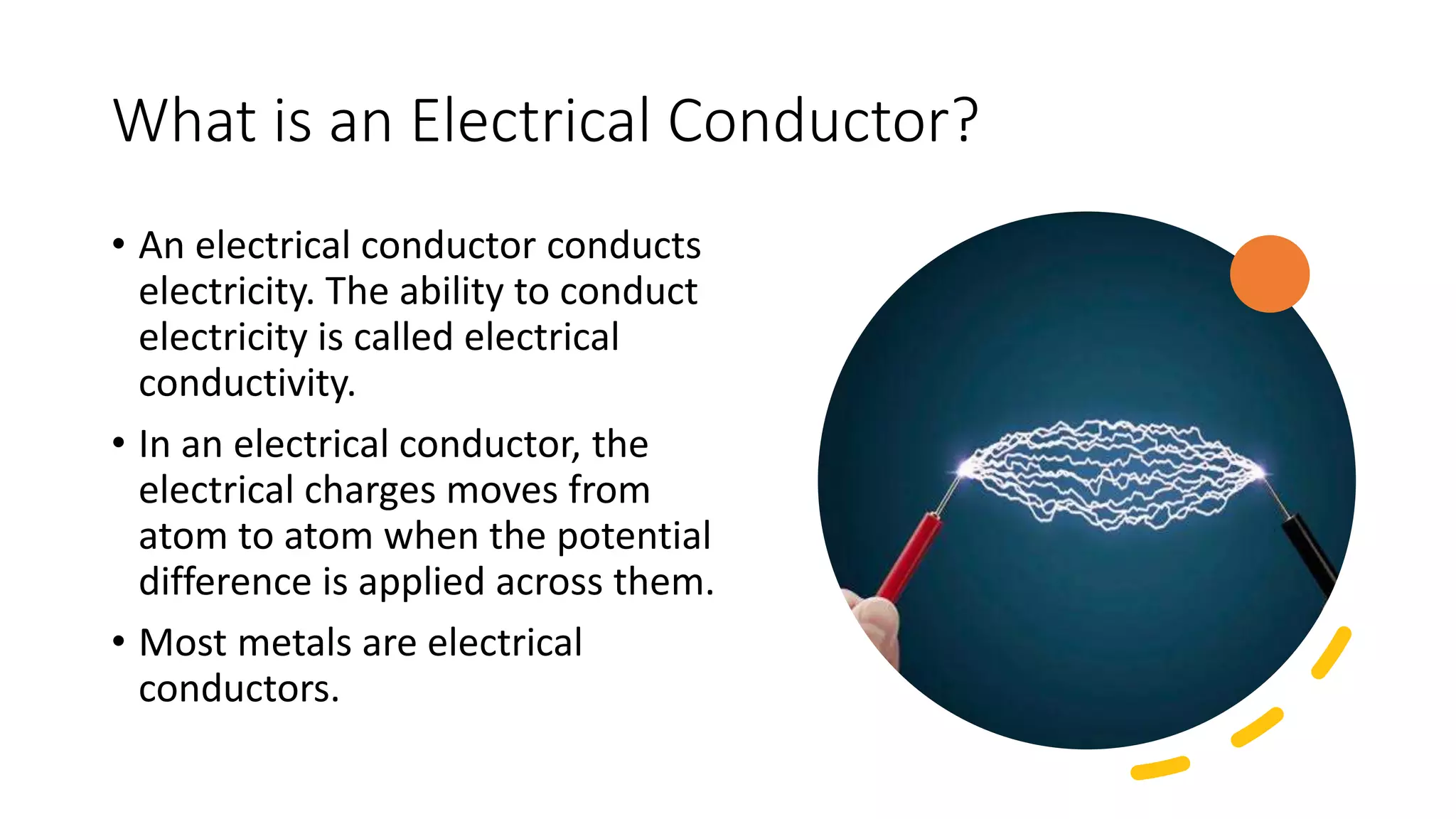 What is an Electrical Conductor?

• An electrical conductor conducts electricity. The ability to conduct electricity is called electrical conductivity.

• In an electrical conductor, the electrical charges moves from atom to atom when the potential difference is applied across them.

• Most metals are electrical conductors.